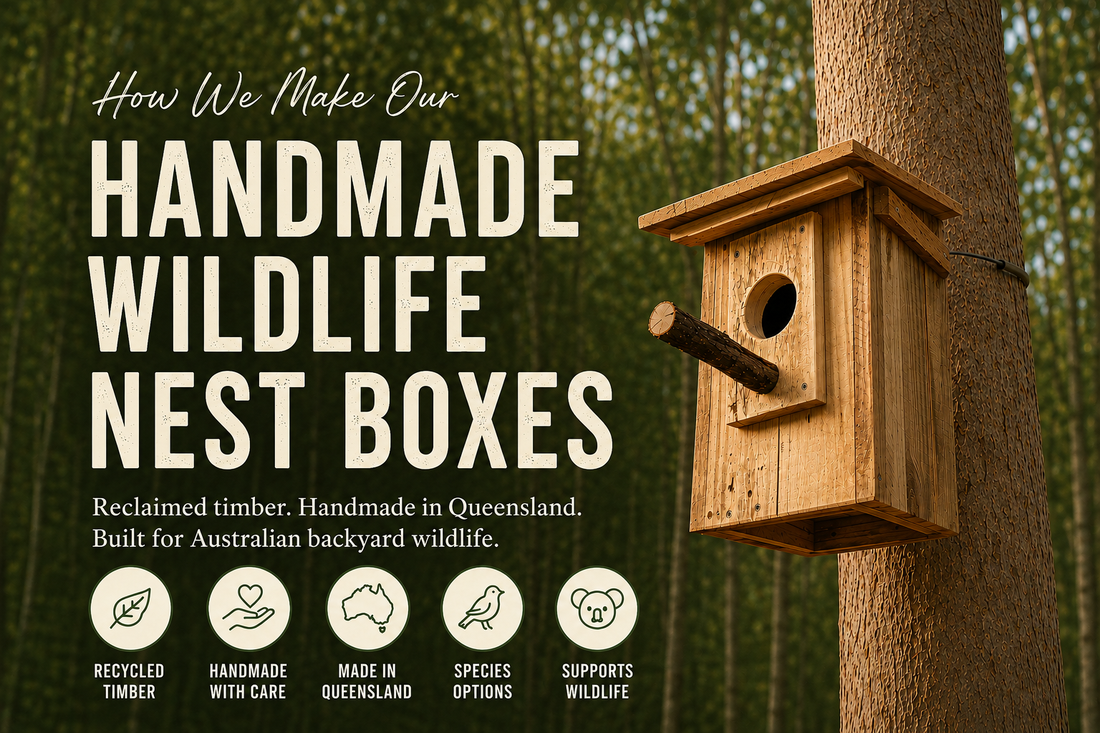 How We Make Our

HANDMADE WILDLIFE NEST BOXES

Reclaimed timber. Handmade in Queensland. Built for Australian backyard wildlife.

RECYCLED TIMBER

HANDMADE WITH CARE

MADE IN QUEENSLAND

SPECIES OPTIONS

SUPPORTS WILDLIFE